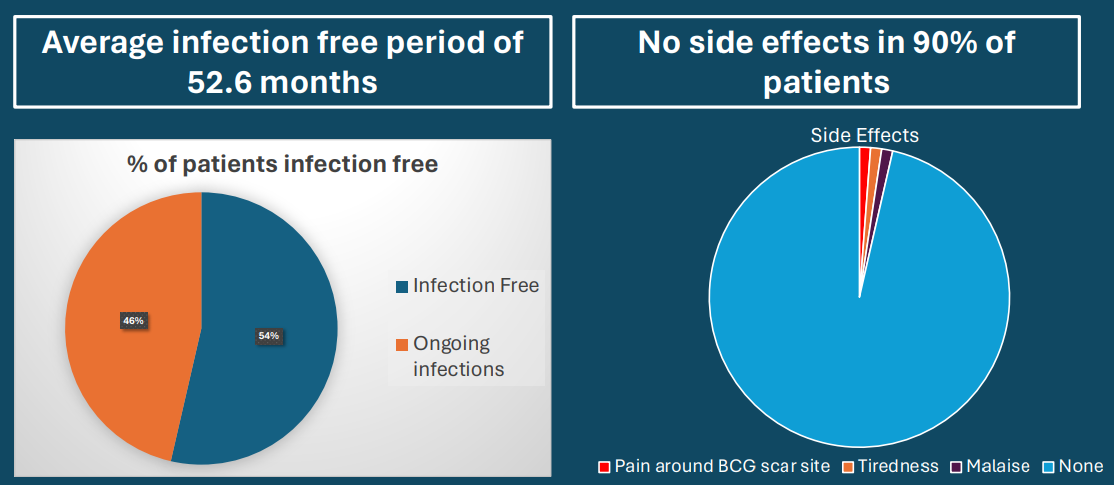 Average infection free period of 52.6 months

% of patients infection free

46%

54%

Infection Free

Ongoing infections

No side effects in 90% of patients

Side Effects

Pain around BCG scar site
Tiredness
Malaise
None